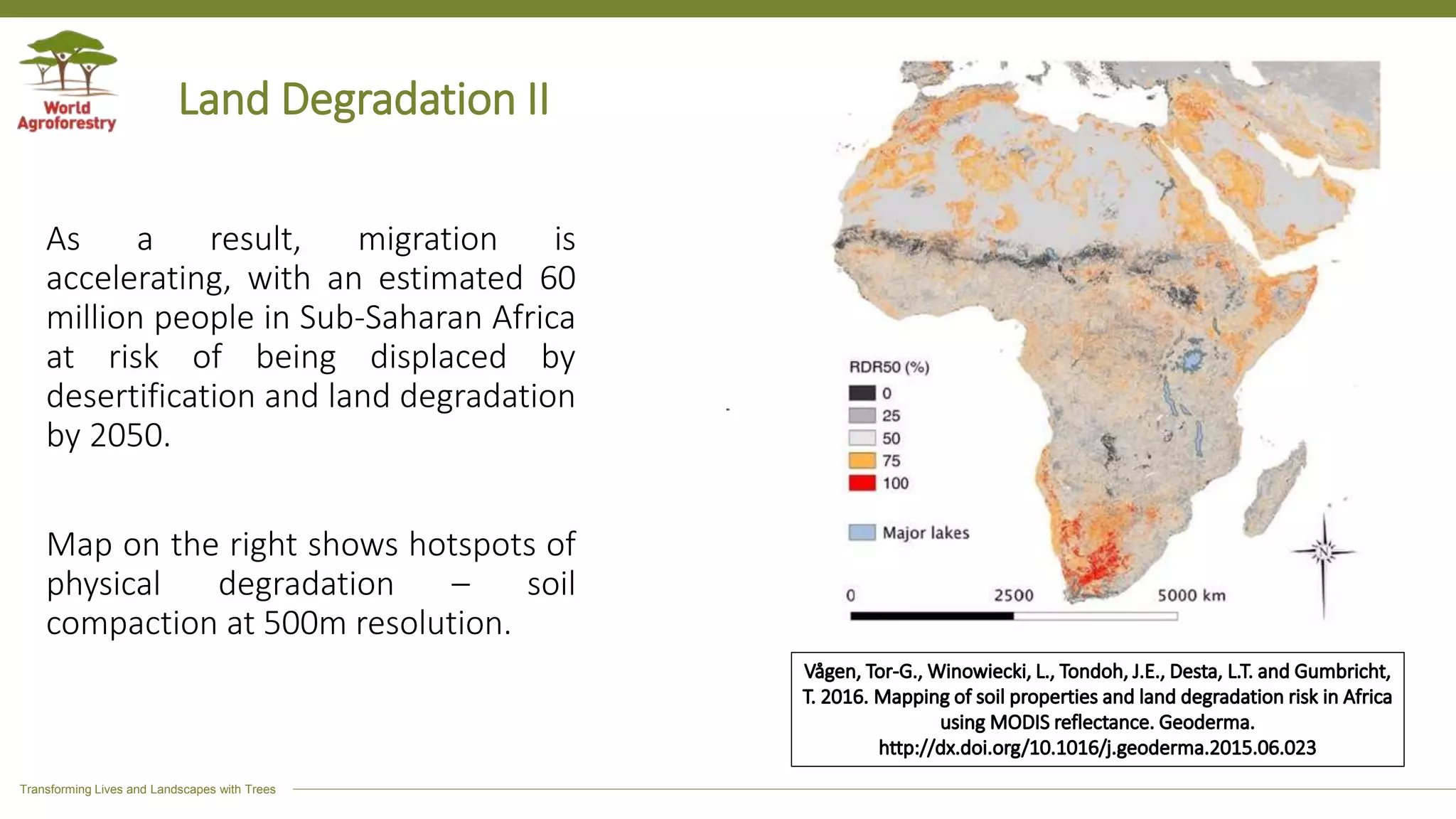 World Agroforestry

Land Degradation II

As a result, migration is accelerating, with an estimated 60 million people in Sub-Saharan Africa at risk of being displaced by desertification and land degradation by 2050.

Map on the right shows hotspots of physical degradation – soil compaction at 500m resolution.

RDR50 (%)
0
25
50
75
100

Major lakes

0 2500 5000 km

N

Vågen, Tor-G., Winowiecki, L., Tondoh, J.E., Desta, L.T. and Gumbricht, T. 2016. Mapping of soil properties and land degradation risk in Africa using MODIS reflectance. Geoderma. http://dx.doi.org/10.1016/j.geoderma.2015.06.023

Transforming Lives and Landscapes with Trees